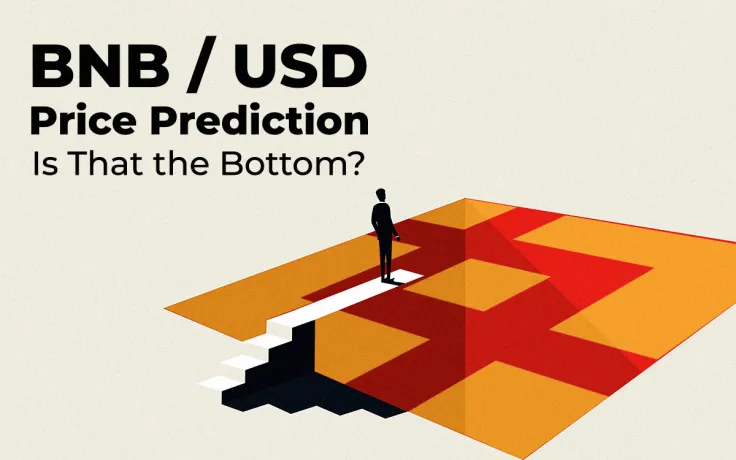 BNB / USD
Price Prediction
Is That the Bottom?